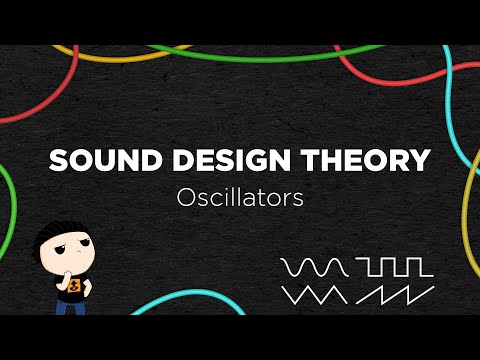 SOUND DESIGN THEORY
Oscillators